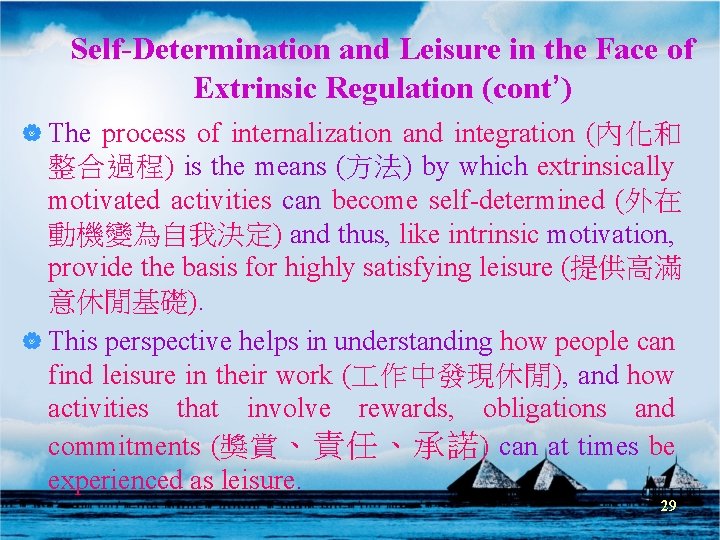 Self-Determination and Leisure in the Face of Extrinsic Regulation (cont')

The process of internalization and integration (內化和整合過程) is the means (方法) by which extrinsically motivated activities can become self-determined (外在動機變為自我決定) and thus, like intrinsic motivation, provide the basis for highly satisfying leisure (提供高滿意休閒基礎).

This perspective helps in understanding how people can find leisure in their work (工作中發現休閒), and how activities that involve rewards, obligations and commitments (獎賞、責任、承諾) can at times be experienced as leisure.

29